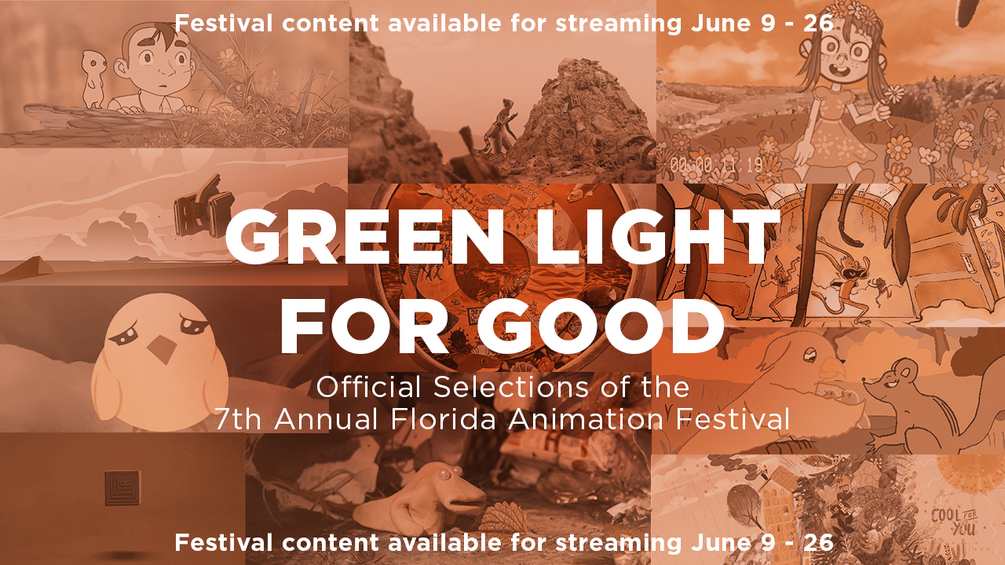 Festival content available for streaming June 9 - 26

00:00:11:19

GREEN LIGHT FOR GOOD

Official Selections of the 7th Annual Florida Animation Festival

COOL FOR YOU

Festival content available for streaming June 9 - 26